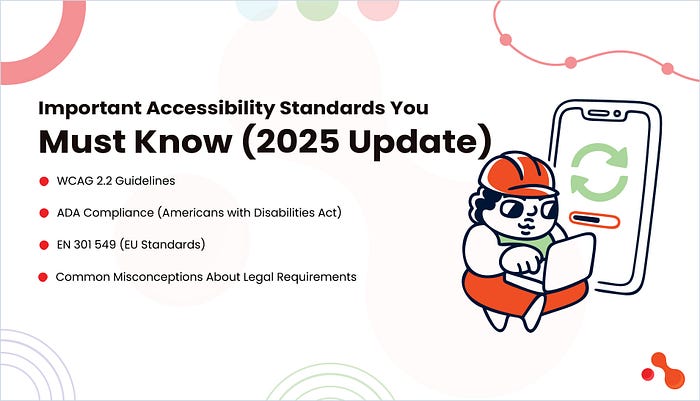 Important Accessibility Standards You
Must Know (2025 Update)

WCAG 2.2 Guidelines

ADA Compliance (Americans with Disabilities Act)

EN 301 549 (EU Standards)

Common Misconceptions About Legal Requirements